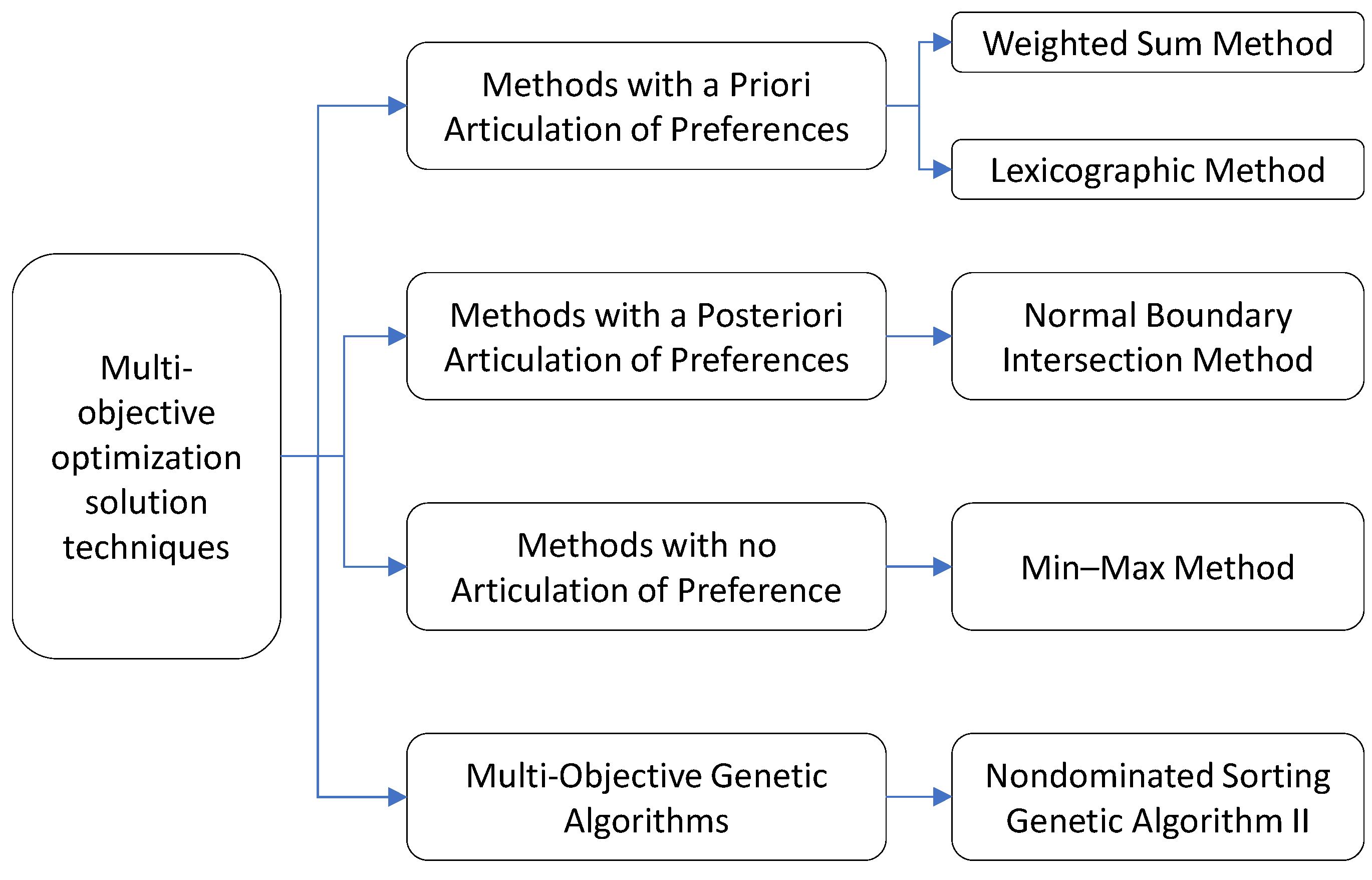 Multi-objective optimization solution techniques

Methods with a Priori Articulation of Preferences

Weighted Sum Method

Lexicographic Method

Methods with a Posteriori Articulation of Preferences

Normal Boundary Intersection Method

Methods with no Articulation of Preference

Min–Max Method

Multi-Objective Genetic Algorithms

Nondominated Sorting Genetic Algorithm II